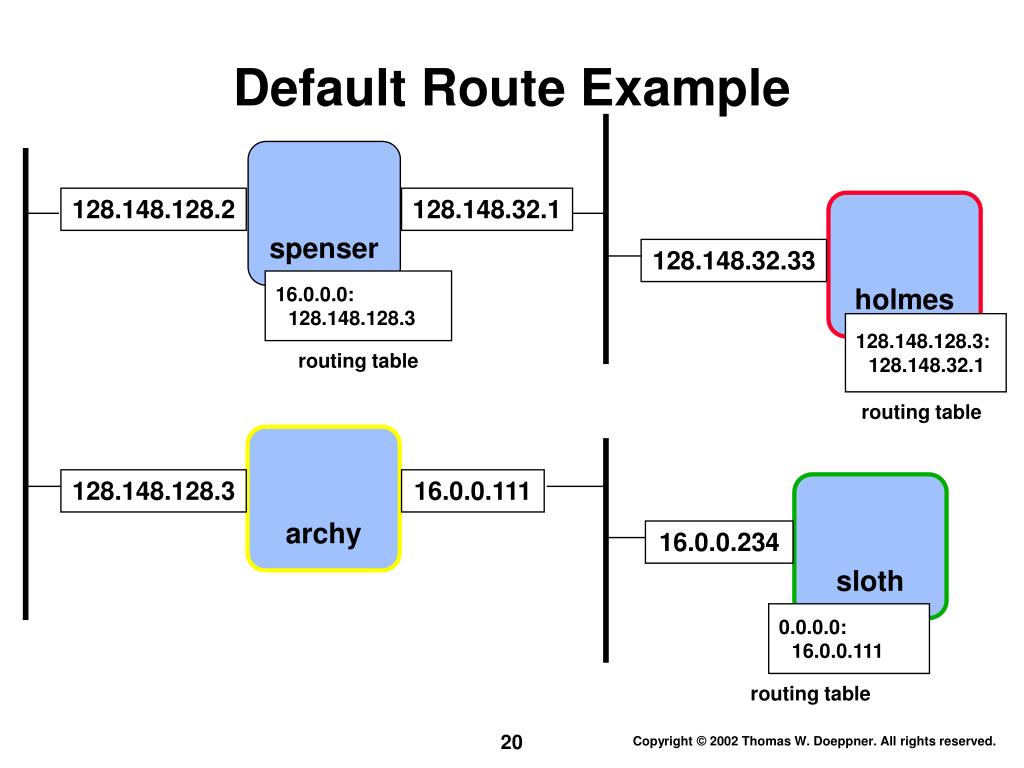 Default Route Example

128.148.128.2

spenser

128.148.32.1

16.0.0.0:
128.148.128.3

routing table

128.148.32.33

holmes

128.148.128.3:
128.148.32.1

routing table

128.148.128.3

archy

16.0.0.111

16.0.0.234

sloth

0.0.0.0:
16.0.0.111

routing table

20

Copyright © 2002 Thomas W. Doeppner. All rights reserved.